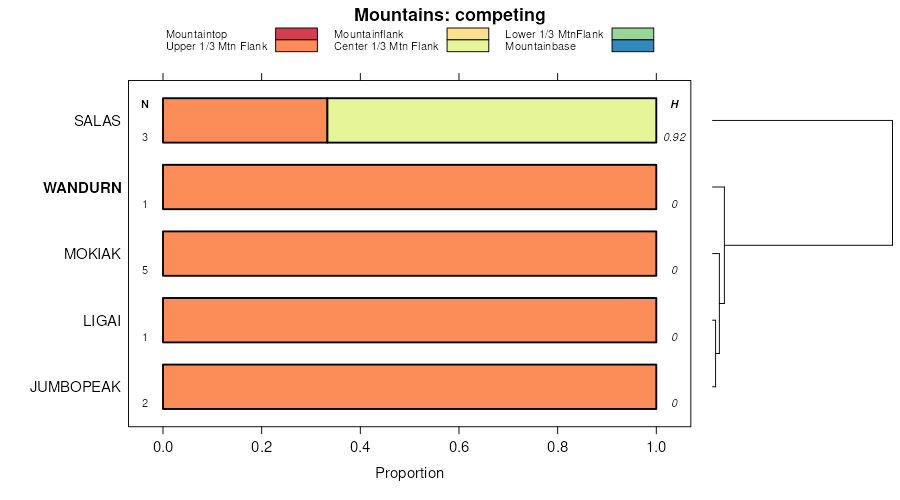 Mountains: competing

Mountaintop
Upper 1/3 Mtn Flank
Mountainflank
Center 1/3 Mtn Flank
Lower 1/3 MtnFlank
Mountainbase

N
H

SALAS
3
0.92

WANDURN
1
0

MOKIAK
5
0

LIGAI
1
0

JUMBOPEAK
2
0

0.0
0.2
0.4
0.6
0.8
1.0

Proportion